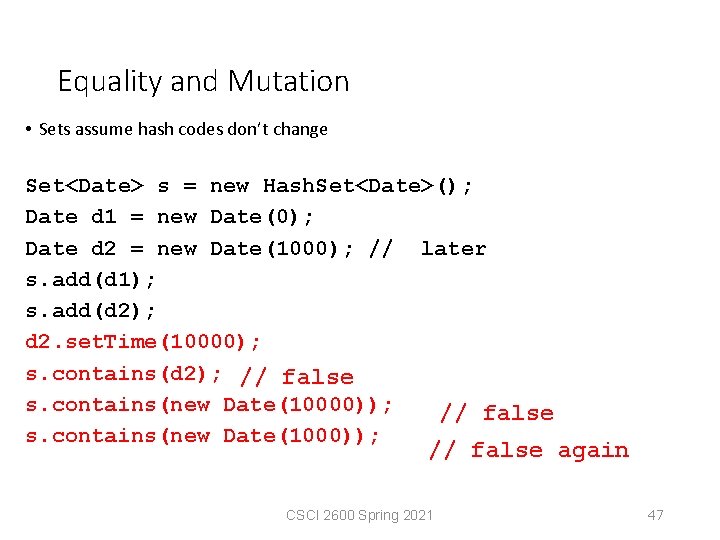 Equality and Mutation

• Sets assume hash codes don't change

Set<Date> s = new HashSet<Date>();
Date d1 = new Date(0);
Date d2 = new Date(1000); // later
s.add(d1);
s.add(d2);
d2.setTime(10000);
s.contains(d2); // false
s.contains(new Date(10000)); // false
s.contains(new Date(1000)); // false again

CSCI 2600 Spring 2021

47